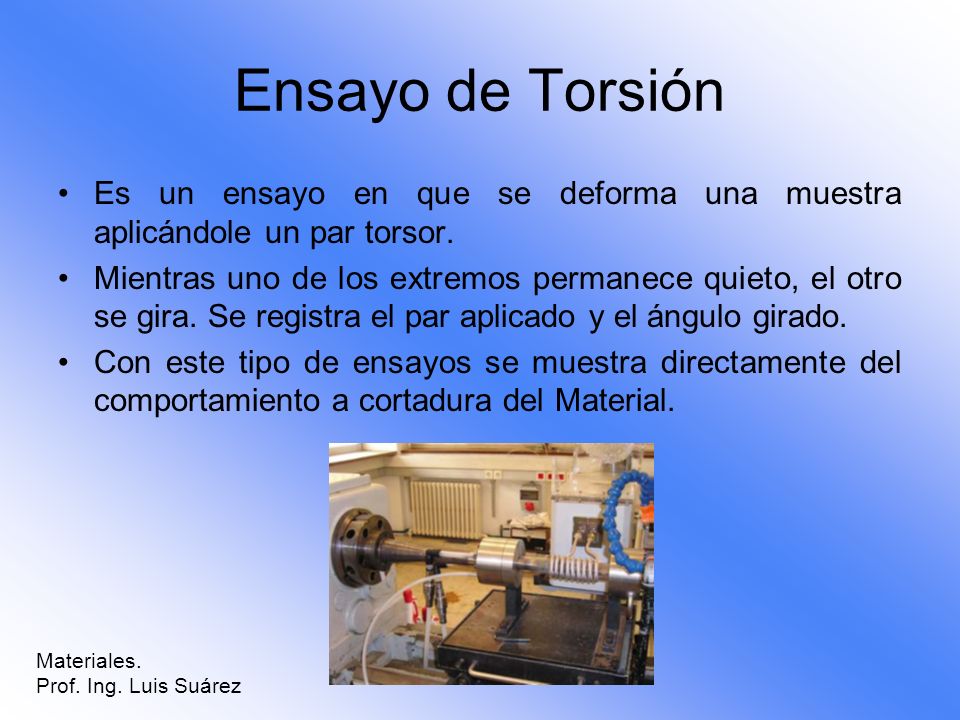 Ensayo de Torsión

• Es un ensayo en que se deforma una muestra aplicándole un par torsor.

• Mientras uno de los extremos permanece quieto, el otro se gira. Se registra el par aplicado y el ángulo girado.

• Con este tipo de ensayos se muestra directamente del comportamiento a cortadura del Material.

Materiales.
Prof. Ing. Luis Suárez